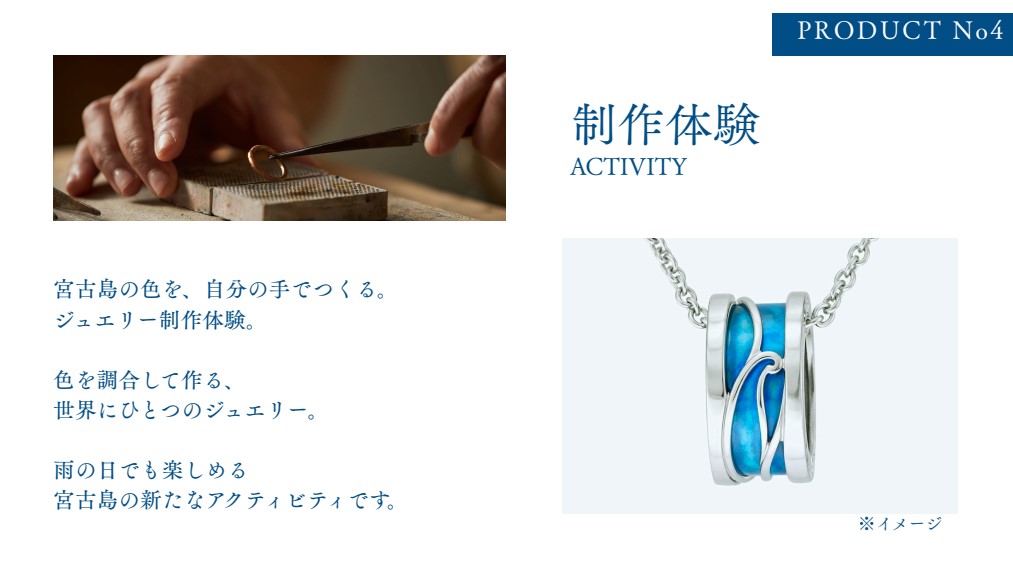 PRODUCT No4

制作体験
ACTIVITY

宮古島の色を、自分の手でつくる。
ジュエリー制作体験。

色を調合して作る、
世界にひとつのジュエリー。

雨の日でも楽しめる
宮古島の新たなアクティビティです。

※イメージ